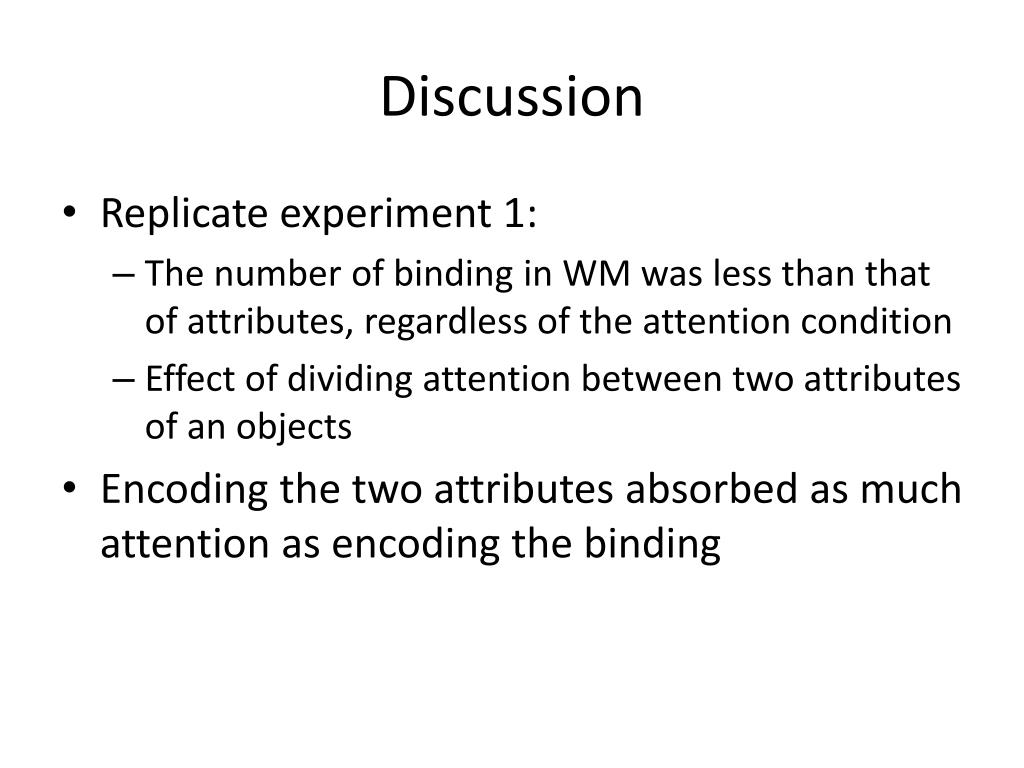 Discussion

• Replicate experiment 1:
  – The number of binding in WM was less than that of attributes, regardless of the attention condition
  – Effect of dividing attention between two attributes of an objects
• Encoding the two attributes absorbed as much attention as encoding the binding